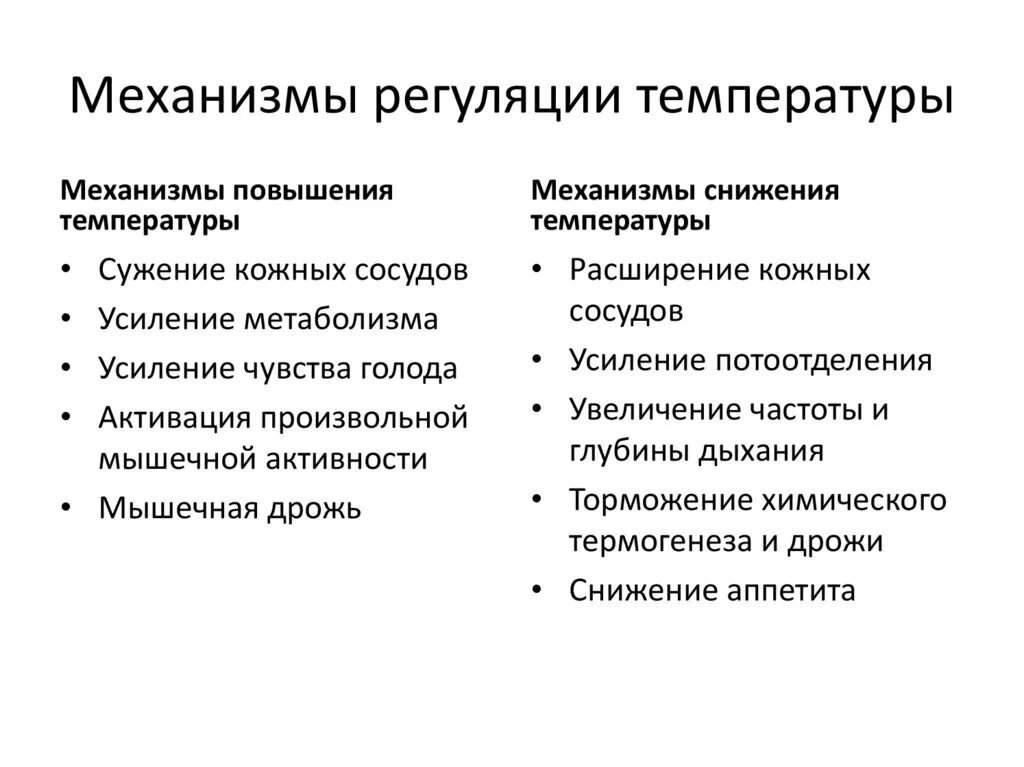 Механизмы регуляции температуры

Механизмы повышения температуры

• Сужение кожных сосудов
• Усиление метаболизма
• Усиление чувства голода
• Активация произвольной мышечной активности
• Мышечная дрожь

Механизмы снижения температуры

• Расширение кожных сосудов
• Усиление потоотделения
• Увеличение частоты и глубины дыхания
• Торможение химического термогенеза и дрожи
• Снижение аппетита